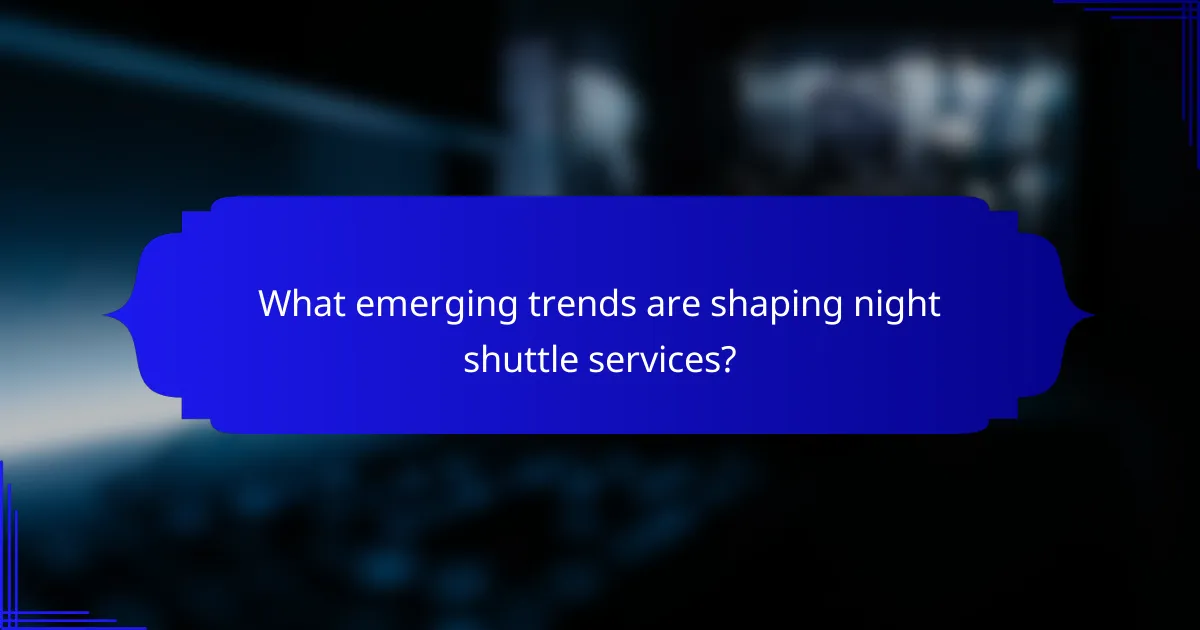 What emerging trends are shaping night shuttle services?